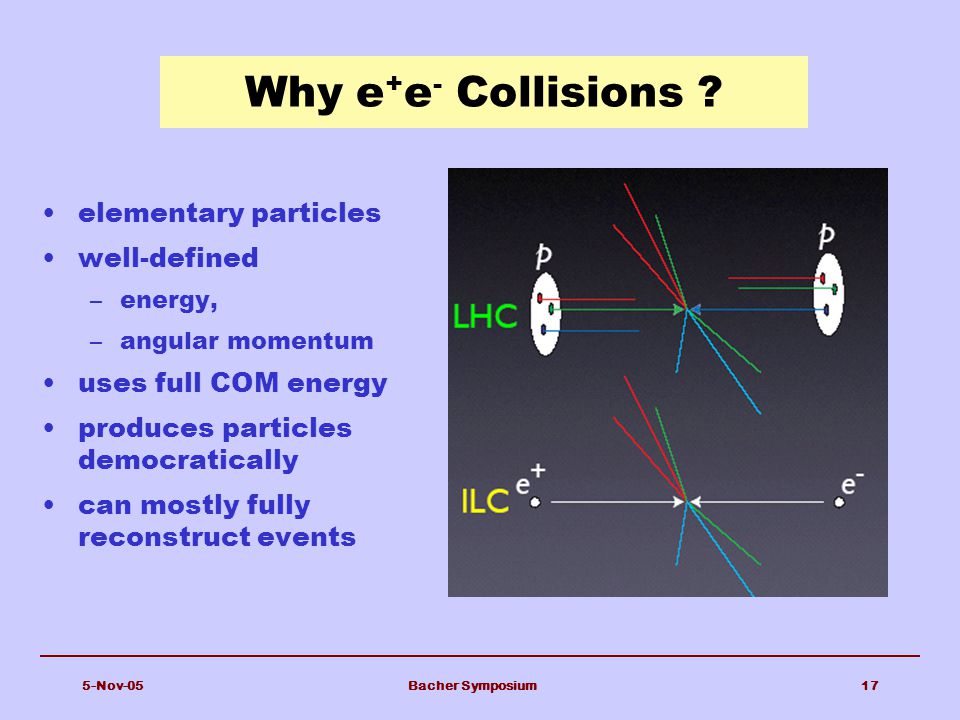 Why $e^+e^-$ Collisions ?

• elementary particles
• well-defined
– energy,
– angular momentum
• uses full COM energy
• produces particles democratically
• can mostly fully reconstruct events

p
p
LHC
ILC
$e^+$
$e^-$

5-Nov-05
Bacher Symposium
17